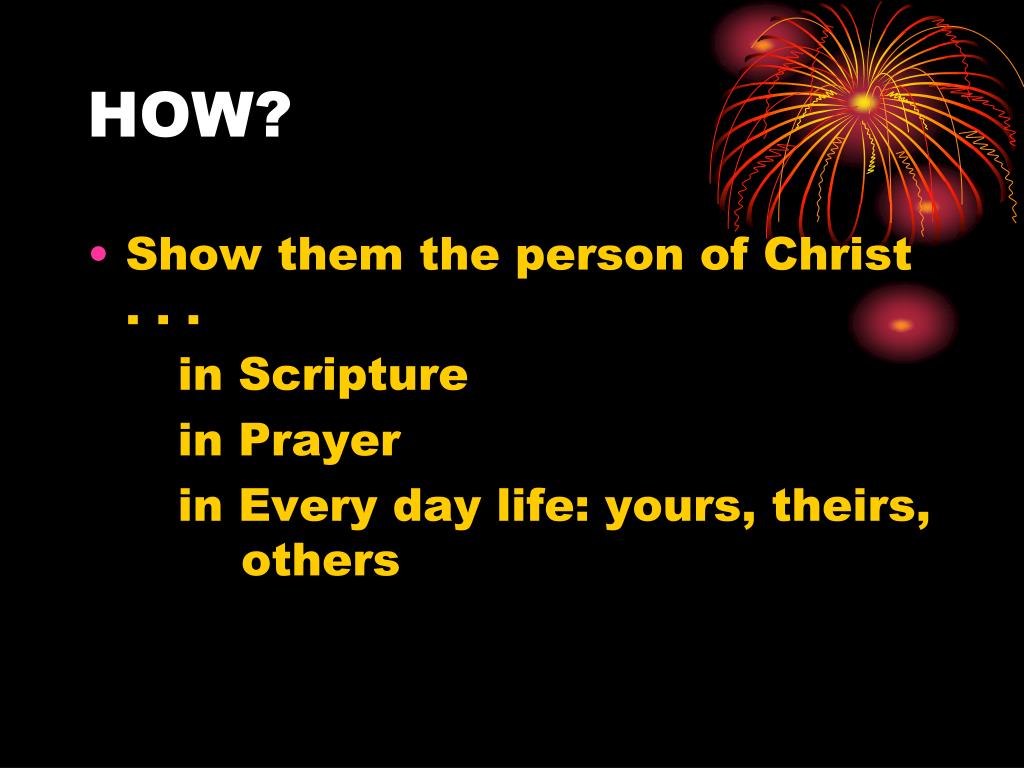 HOW?

• Show them the person of Christ . . .

in Scripture

in Prayer

in Every day life: yours, theirs, others